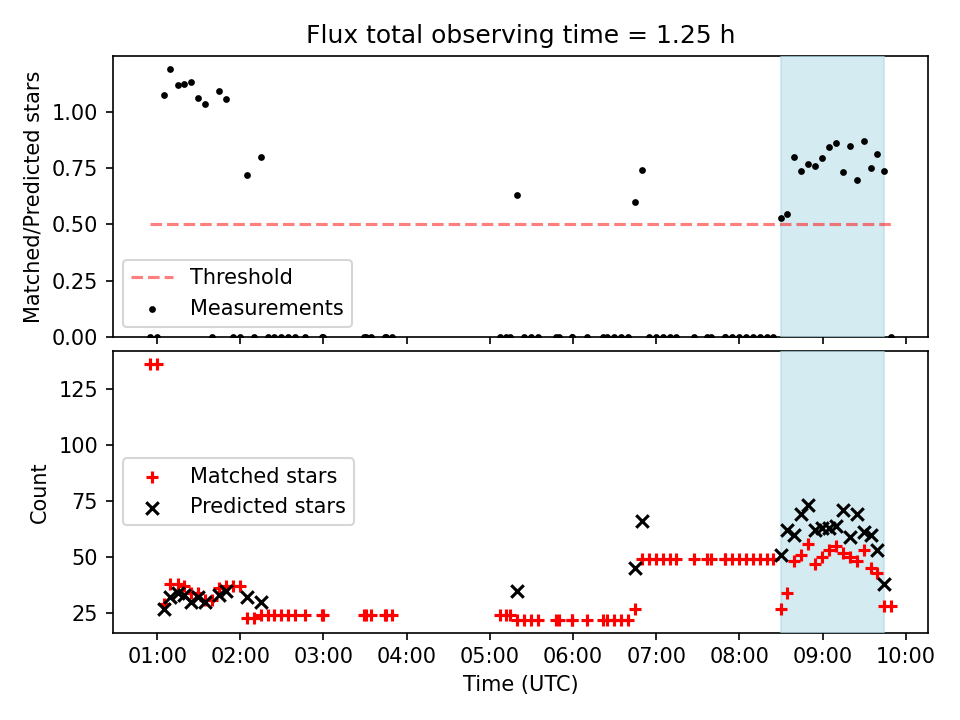 Flux total observing time = 1.25 h

Matched/Predicted stars

1.00
0.75
0.50
0.25
0.00

Threshold
Measurements

Count

125
100
75
50
25

Matched stars
Predicted stars

01:00 02:00 03:00 04:00 05:00 06:00 07:00 08:00 09:00 10:00

Time (UTC)